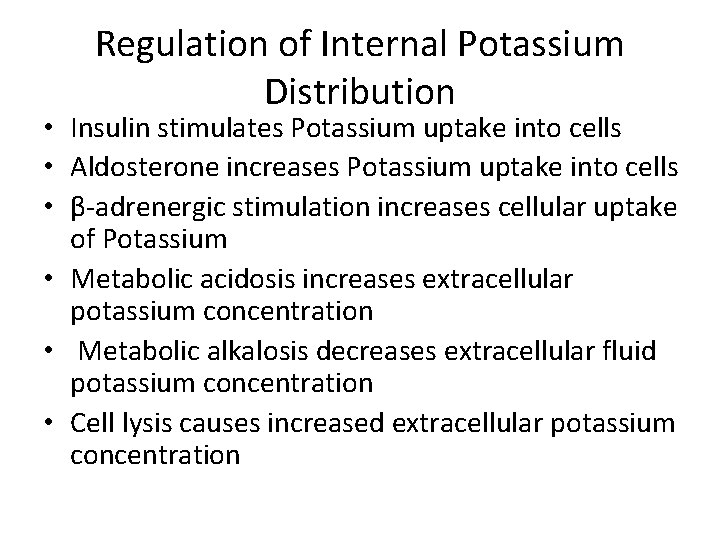 Regulation of Internal Potassium Distribution

• Insulin stimulates Potassium uptake into cells
• Aldosterone increases Potassium uptake into cells
• β-adrenergic stimulation increases cellular uptake of Potassium
• Metabolic acidosis increases extracellular potassium concentration
• Metabolic alkalosis decreases extracellular fluid potassium concentration
• Cell lysis causes increased extracellular potassium concentration